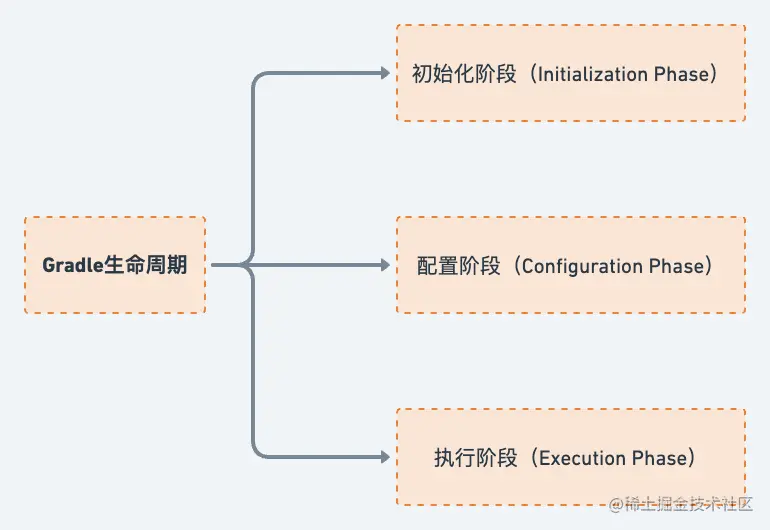 Gradle生命周期

初始化阶段（Initialization Phase）

配置阶段（Configuration Phase）

执行阶段（Execution Phase）

@稀土掘金技术社区